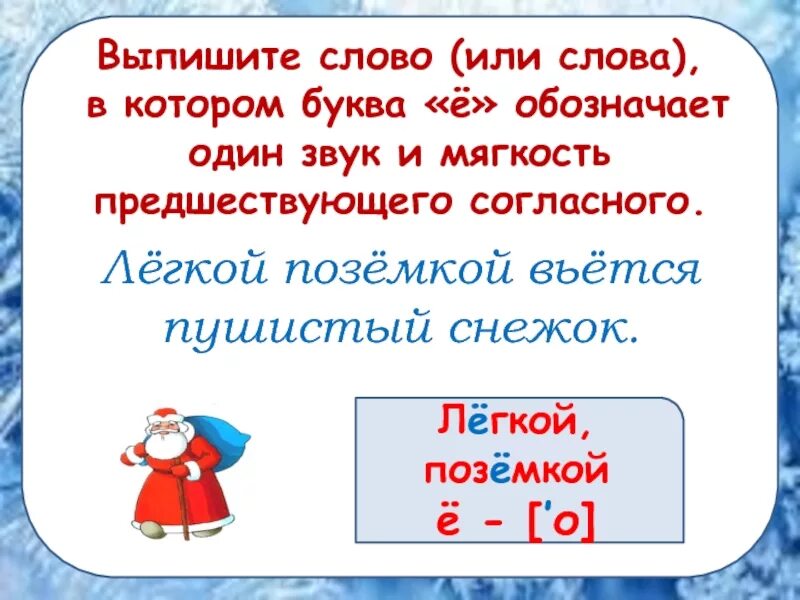 Выпишите слово (или слова), в котором буква «ё» обозначает один звук и мягкость предшествующего согласного.

Лёгкой позёмкой вьётся пушистый снежок.

Лёгкой,
позёмкой
ё – [ʼо]